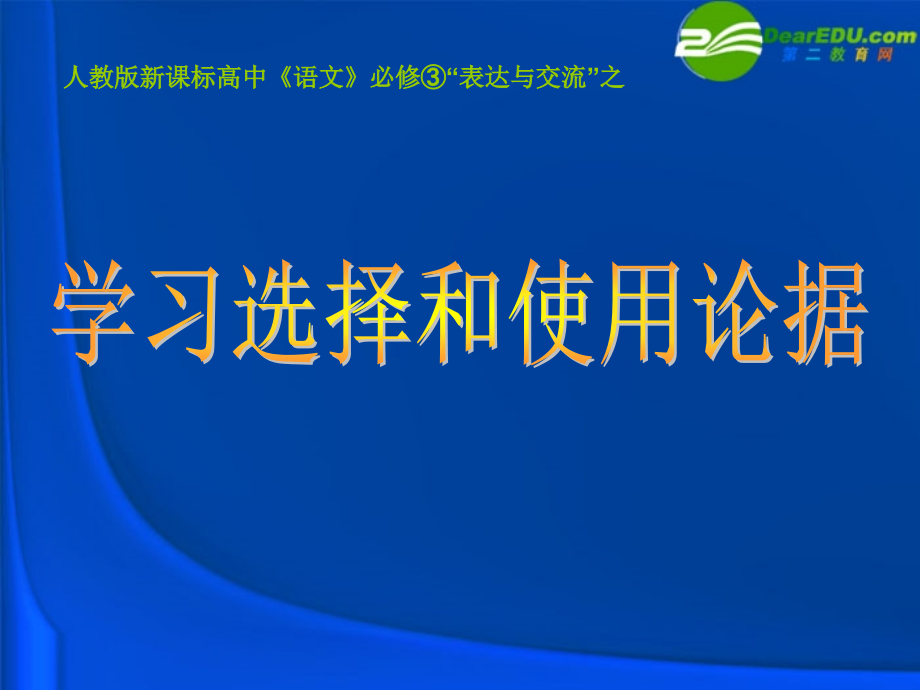 DearEDU.com
第二教育网

人教版新课标高中《语文》必修③“表达与交流”之

学习选择和使用论据